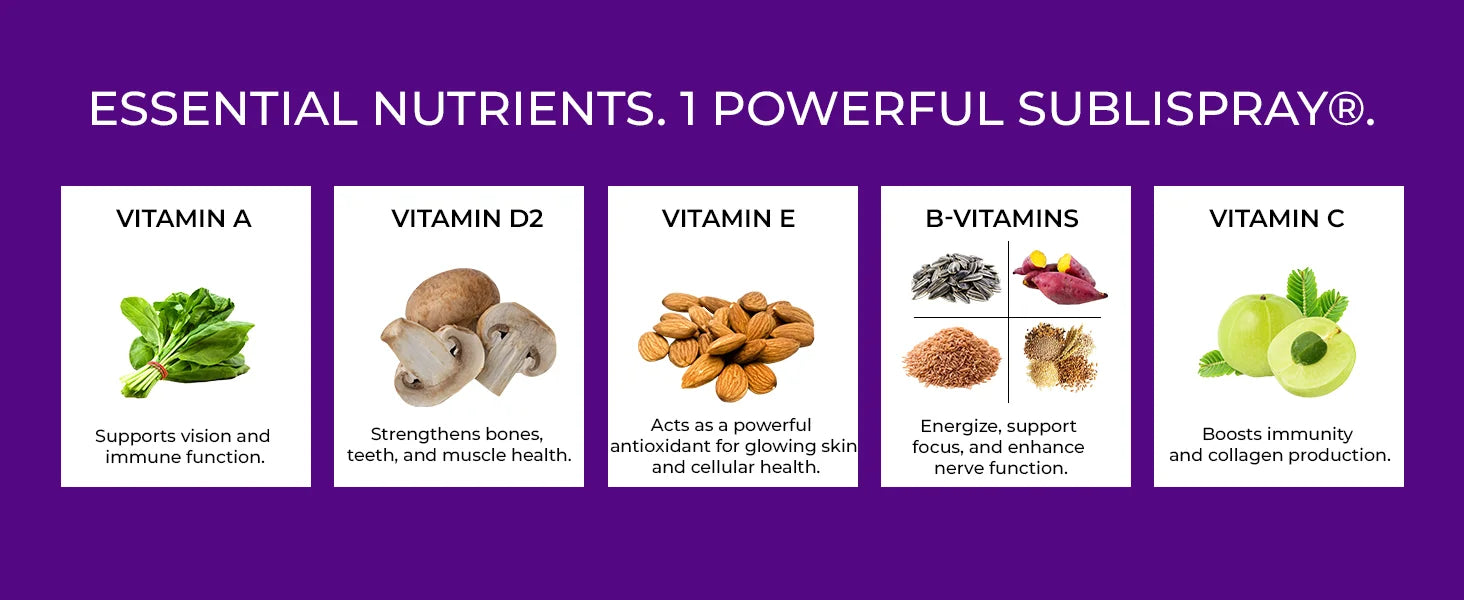 ESSENTIAL NUTRIENTS. 1 POWERFUL SUBLISPRAY®.

VITAMIN A

Supports vision and immune function.

VITAMIN D2

Strengthens bones, teeth, and muscle health.

VITAMIN E

Acts as a powerful antioxidant for glowing skin and cellular health.

B-VITAMINS

Energize, support focus, and enhance nerve function.

VITAMIN C

Boosts immunity and collagen production.